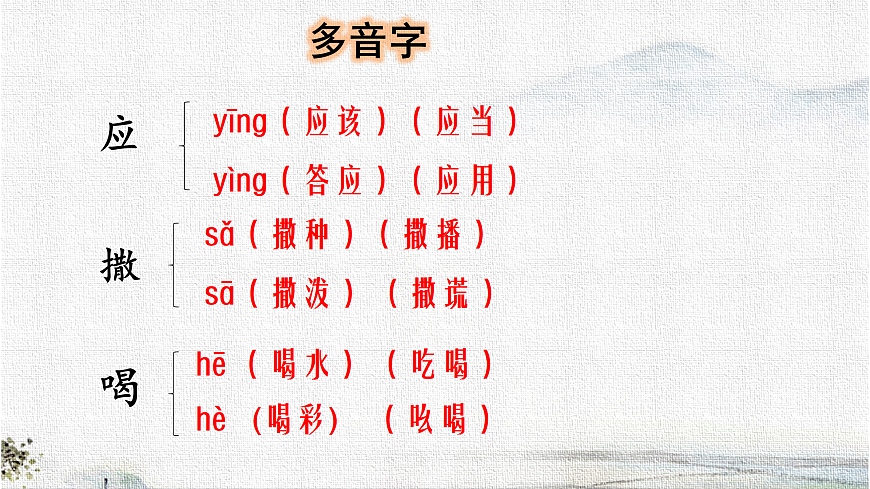 多音字

应 yīng（应该）（应当）
yìng（答应）（应用）

撒 sǎ（撒种）（撒播）
sā（撒泼）（撒谎）

喝 hē（喝水）（吃喝）
hè（喝彩）（吆喝）